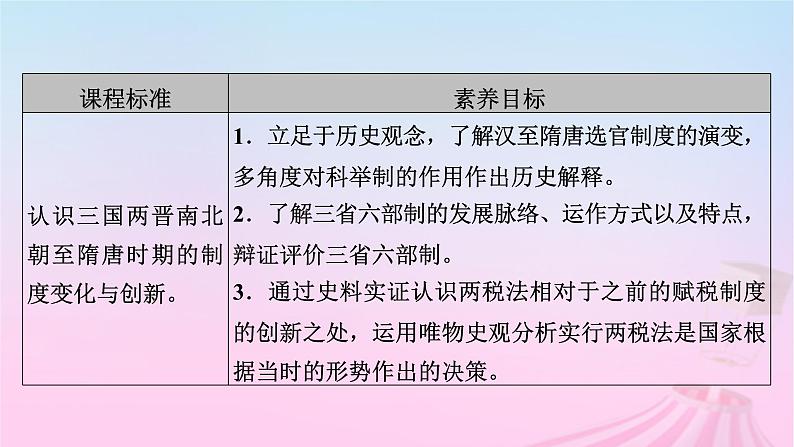 | 课程标准 | 素养目标 |
|---|---|
| 认识三国两晋南北朝至隋唐时期的制度变化与创新。 | 1．立足于历史观念，了解汉至隋唐选官制度的演变，多角度对科举制的作用作出历史解释。 2．了解三省六部制的发展脉络、运作方式以及特点，辩证评价三省六部制。 3．通过史料实证认识两税法相对于之前的赋税制度的创新之处，运用唯物史观分析实行两税法是国家根据当时的形势作出的决策。 |